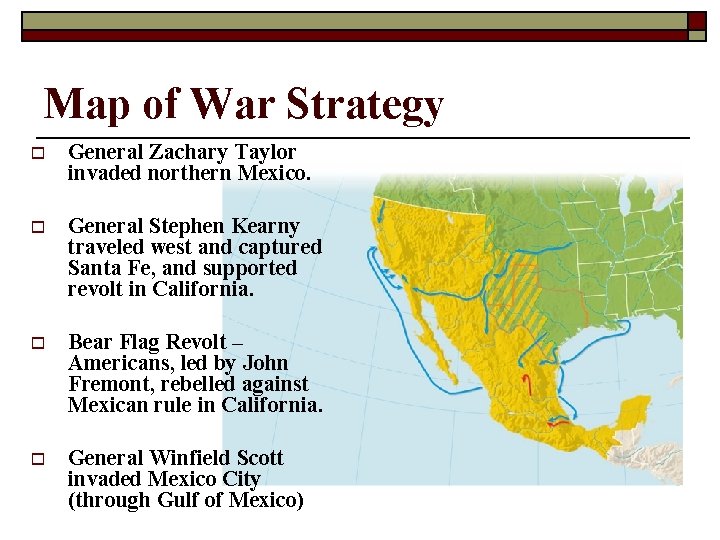 Map of War Strategy

General Zachary Taylor invaded northern Mexico.

General Stephen Kearny traveled west and captured Santa Fe, and supported revolt in California.

Bear Flag Revolt – Americans, led by John Fremont, rebelled against Mexican rule in California.

General Winfield Scott invaded Mexico City (through Gulf of Mexico)